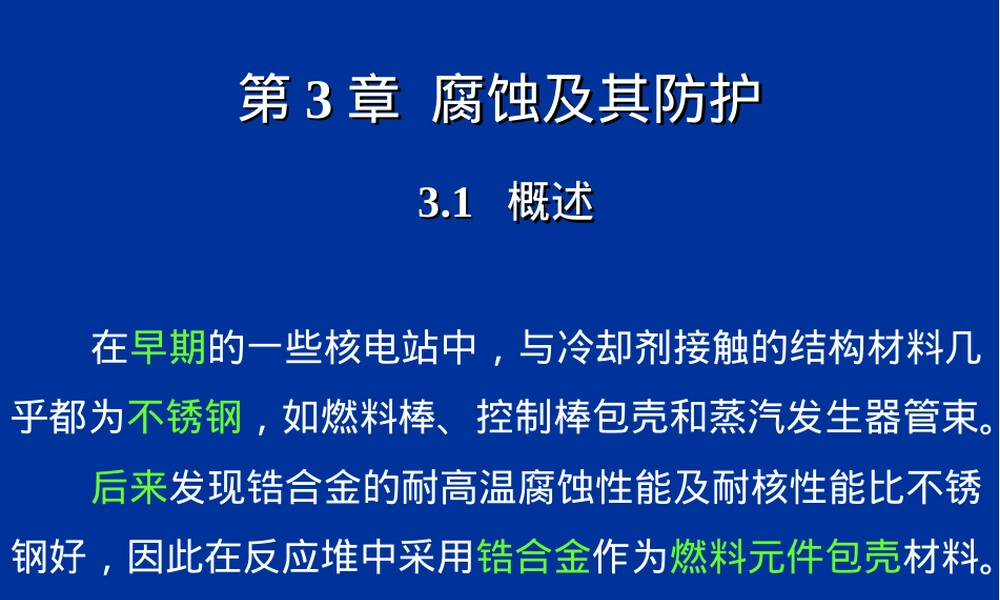 第3章 腐蚀及其防护

3.1 概述

在早期的一些核电站中，与冷却剂接触的结构材料几乎都为不锈钢，如燃料棒、控制棒包壳和蒸汽发生器管束。

后来发现锆合金的耐高温腐蚀性能及耐核性能比不锈钢好，因此在反应堆中采用锆合金作为燃料元件包壳材料。